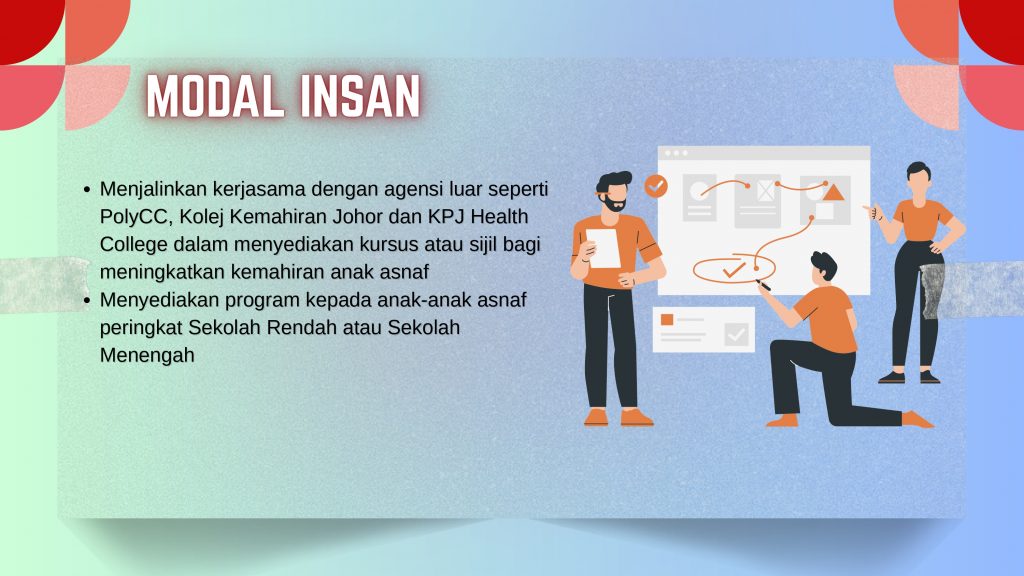 MODAL INSAN

- Menjalinkan kerjasama dengan agensi luar seperti PolyCC, Kolej Kemahiran Johor dan KPJ Health College dalam menyediakan kursus atau sijil bagi meningkatkan kemahiran anak asnaf
- Menyediakan program kepada anak-anak asnaf peringkat Sekolah Rendah atau Sekolah Menengah